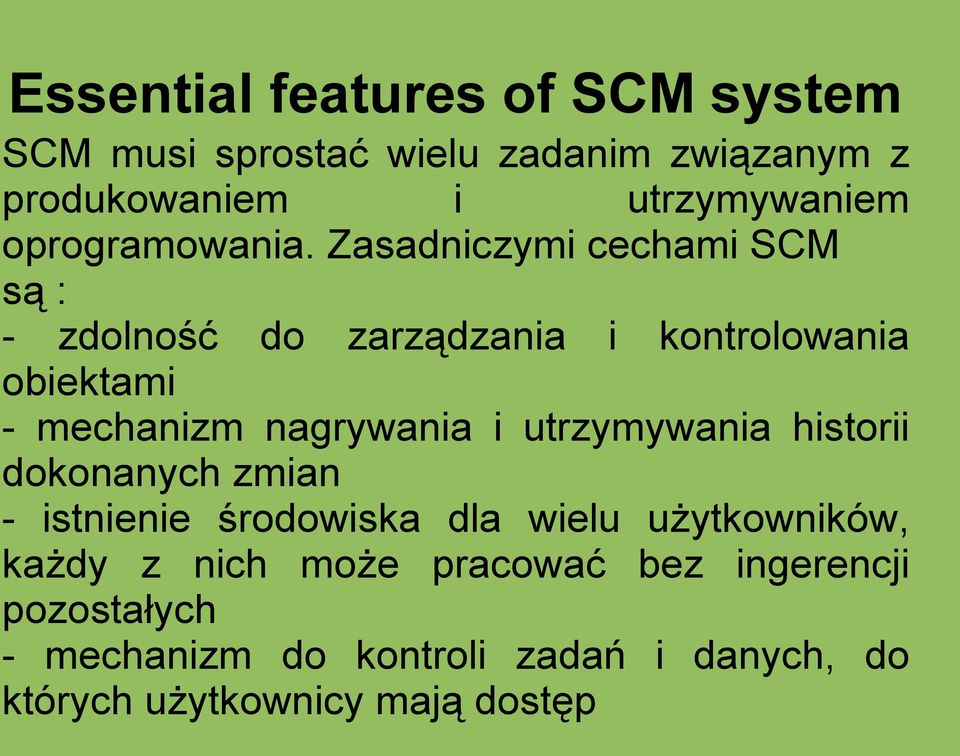 Essential features of SCM system

SCM musi sprostać wielu zadanim związanym z produkowaniem i utrzymywaniem oprogramowania. Zasadniczymi cechami SCM są :

- zdolność do zarządzania i kontrolowania obiektami
- mechanizm nagrywania i utrzymywania historii dokonanych zmian
- istnienie środowiska dla wielu użytkowników, każdy z nich może pracować bez ingerencji pozostałych
- mechanizm do kontroli zadań i danych, do których użytkownicy mają dostęp